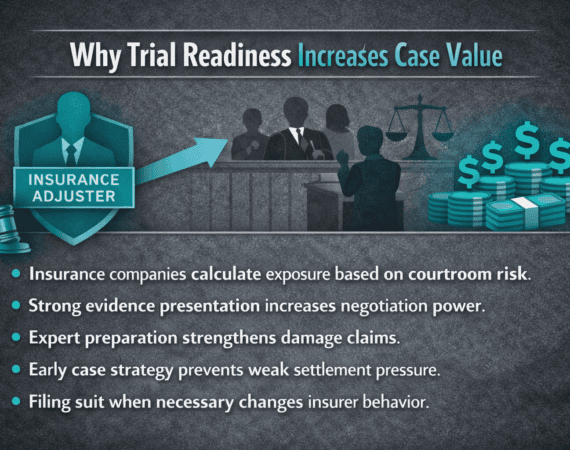 Why Trial Readiness Increases Case Value

INSURANCE ADJUSTER

$ $ $ $

- Insurance companies calculate exposure based on courtroom risk.
- Strong evidence presentation increases negotiation power.
- Expert preparation strengthens damage claims.
- Early case strategy prevents weak settlement pressure.
- Filing suit when necessary changes insurer behavior.